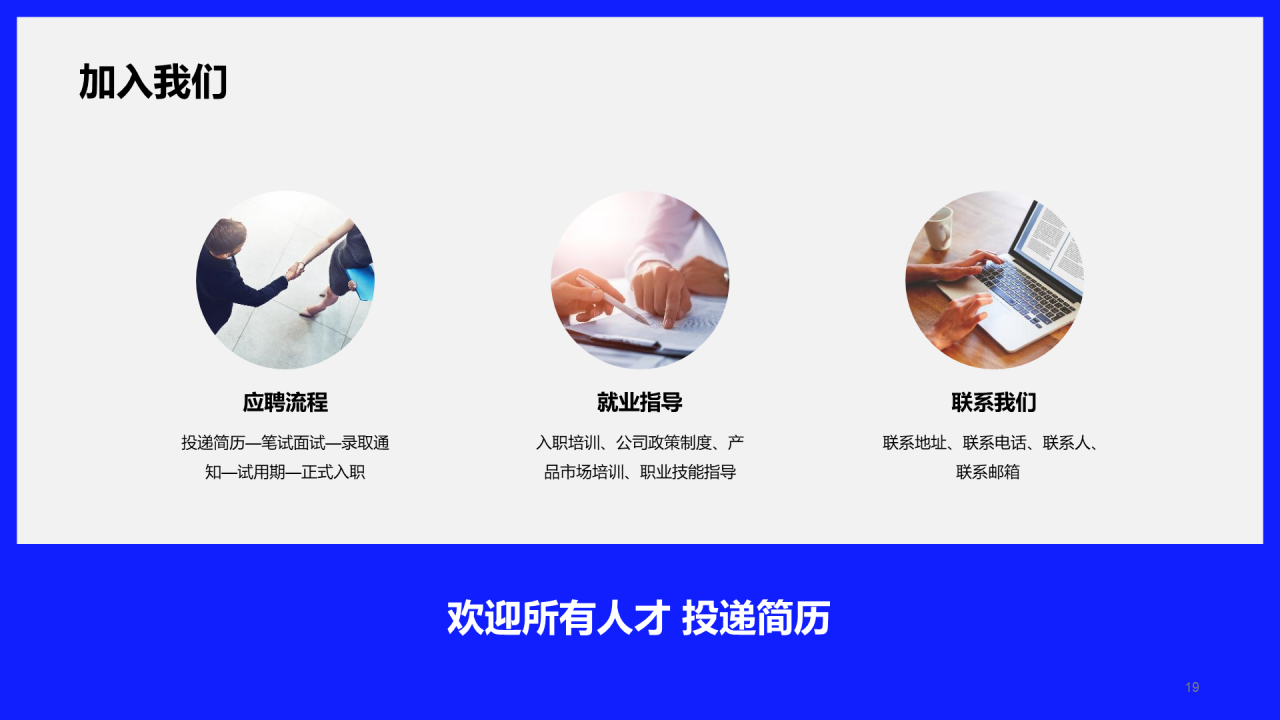 加入我们

应聘流程

投递简历—笔试面试—录取通知—试用期—正式入职

就业指导

入职培训、公司政策制度、产品市场培训、职业技能指导

联系我们

联系地址、联系电话、联系人、联系邮箱

欢迎所有人才 投递简历

19